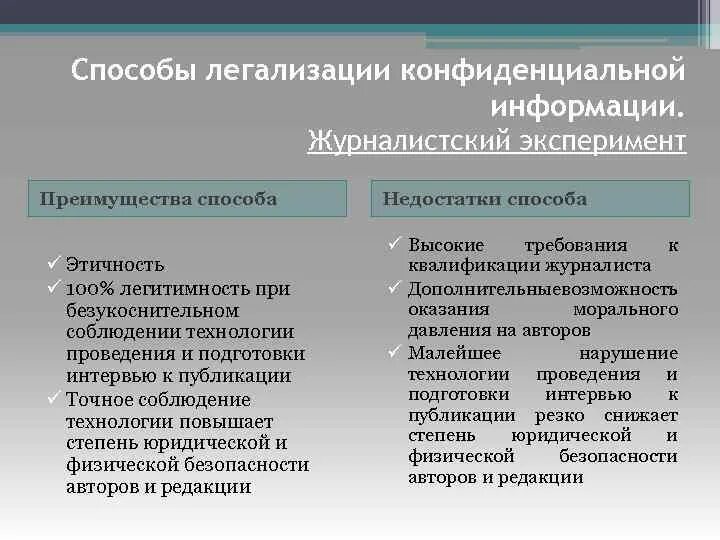 Способы легализации конфиденциальной информации.
Журналистский эксперимент

Преимущества способа

✓ Этичность
✓ 100% легитимность при безукоснительном соблюдении технологии проведения и подготовки интервью к публикации
✓ Точное соблюдение технологии повышает степень юридической и физической безопасности авторов и редакции

Недостатки способа

✓ Высокие требования к квалификации журналиста
✓ Дополнительныевозможность оказания морального давления на авторов
✓ Малейшее нарушение технологии проведения и подготовки интервью к публикации резко снижает степень юридической и физической безопасности авторов и редакции